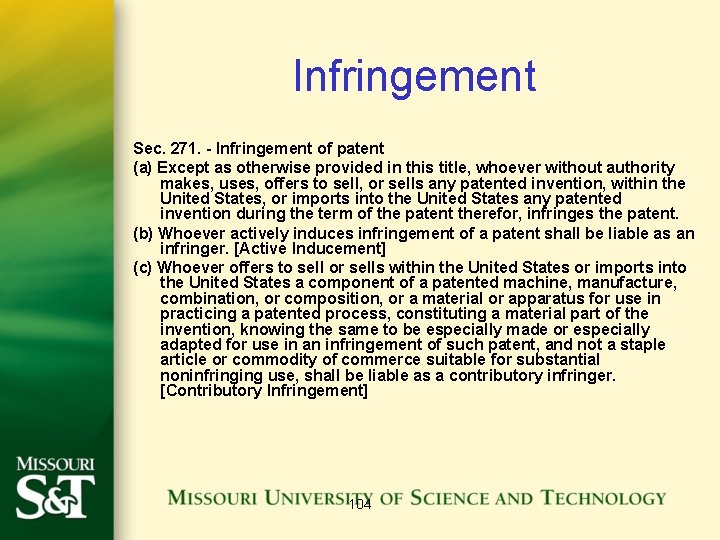 Infringement

Sec. 271. - Infringement of patent

(a) Except as otherwise provided in this title, whoever without authority makes, uses, offers to sell, or sells any patented invention, within the United States, or imports into the United States any patented invention during the term of the patent therefor, infringes the patent.

(b) Whoever actively induces infringement of a patent shall be liable as an infringer. [Active Inducement]

(c) Whoever offers to sell or sells within the United States or imports into the United States a component of a patented machine, manufacture, combination, or composition, or a material or apparatus for use in practicing a patented process, constituting a material part of the invention, knowing the same to be especially made or especially adapted for use in an infringement of such patent, and not a staple article or commodity of commerce suitable for substantial noninfringing use, shall be liable as a contributory infringer. [Contributory Infringement]

MISSOURI
S&T

MISSOURI UNIVERSITY OF SCIENCE AND TECHNOLOGY

104